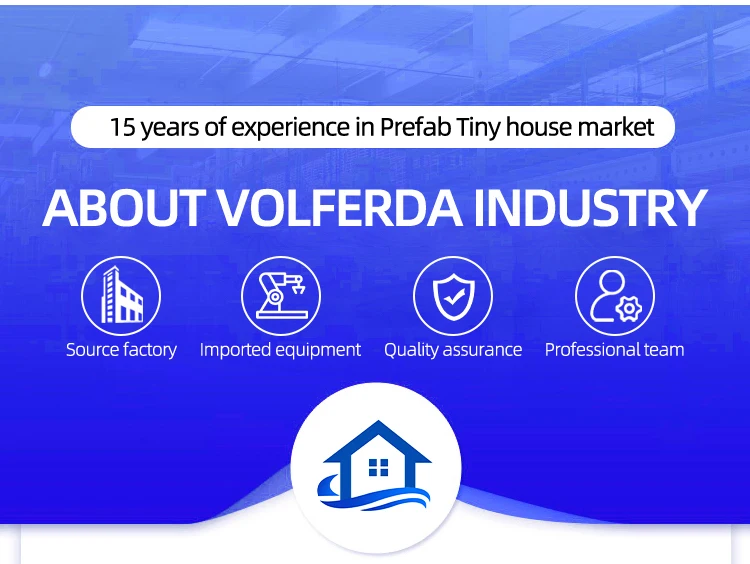 15 years of experience in Prefab Tiny house market

ABOUT VOLFERDA INDUSTRY

Source factory

Imported equipment

Quality assurance

Professional team